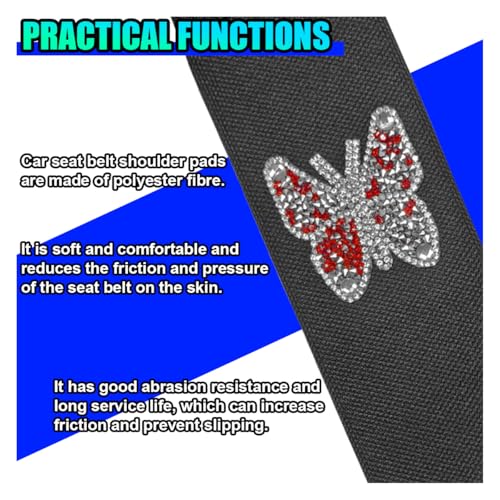 PRACTICAL FUNCTIONS

Car seat belt shoulder pads are made of polyester fibre.

It is soft and comfortable and reduces the friction and pressure of the seat belt on the skin.

It has good abrasion resistance and long service life, which can increase friction and prevent slipping.